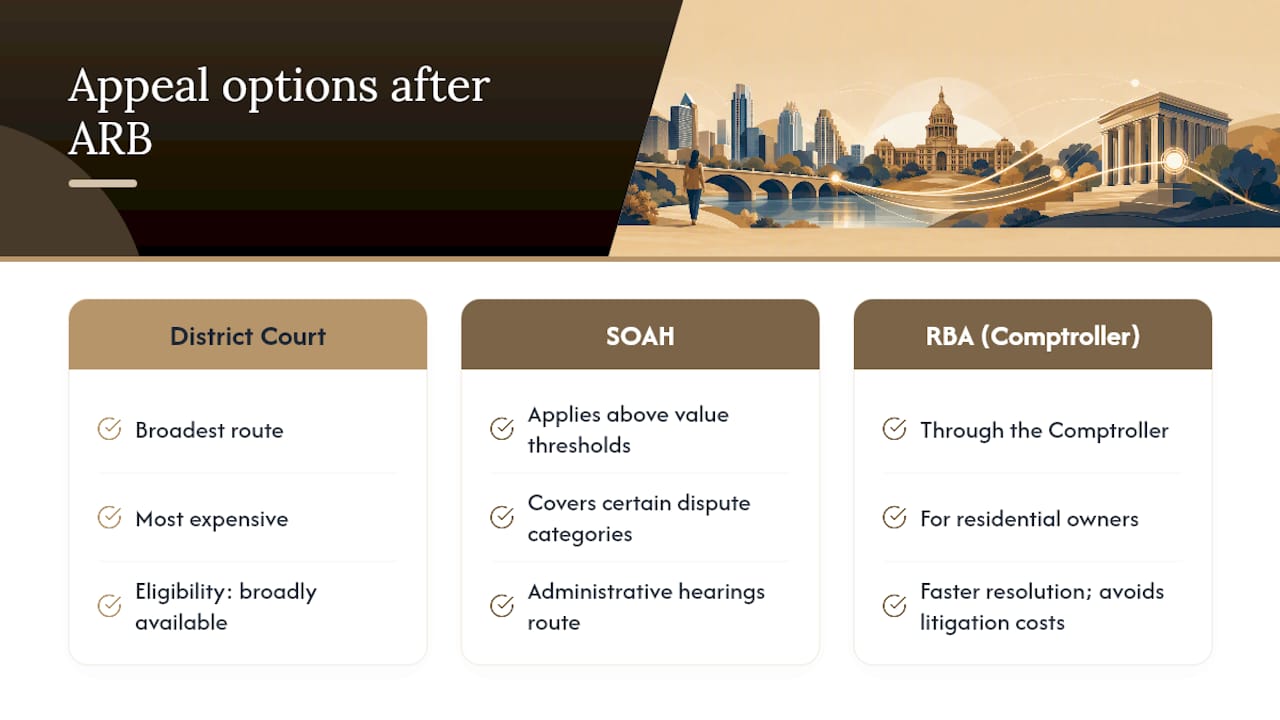 Appeal options after ARB

District Court

Broadest route

Most expensive

Eligibility: broadly available

SOAH

Applies above value thresholds

Covers certain dispute categories

Administrative hearings route

RBA (Comptroller)

Through the Comptroller

For residential owners

Faster resolution; avoids litigation costs